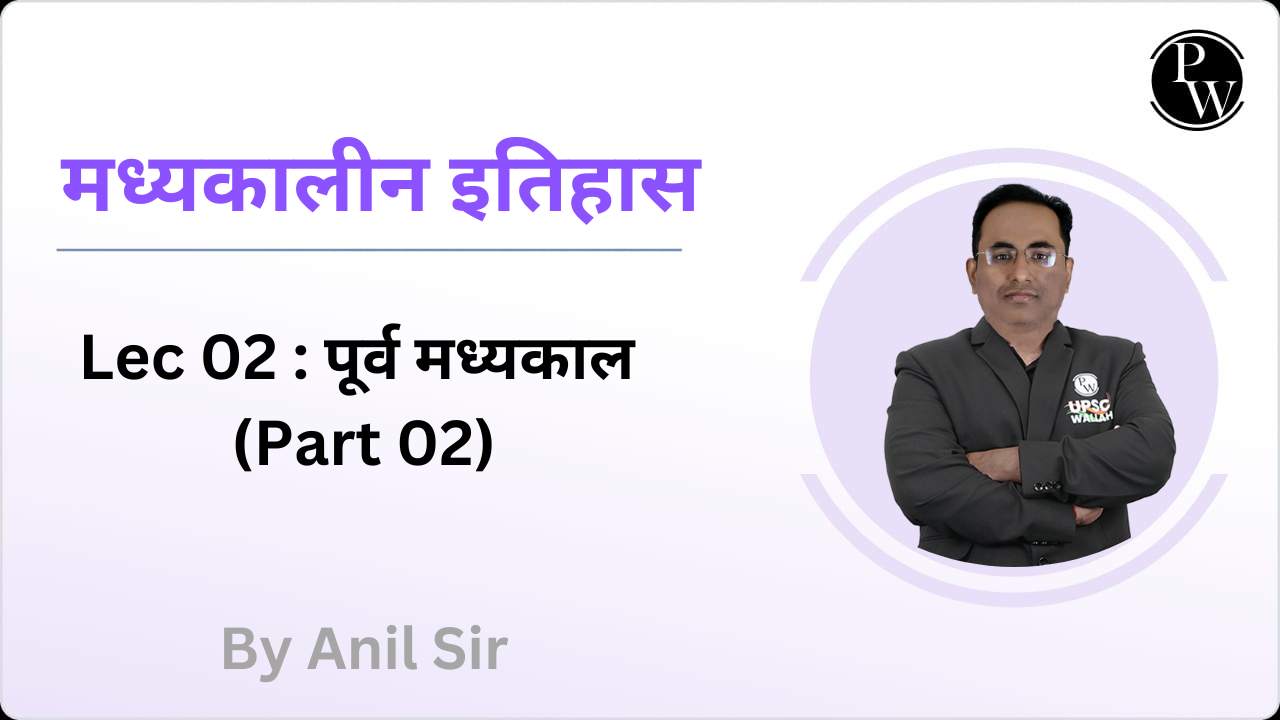 PW

मध्यकालीन इतिहास

Lec 02 : पूर्व मध्यकाल (Part 02)

PW
UPSC WALLAH

By Anil Sir